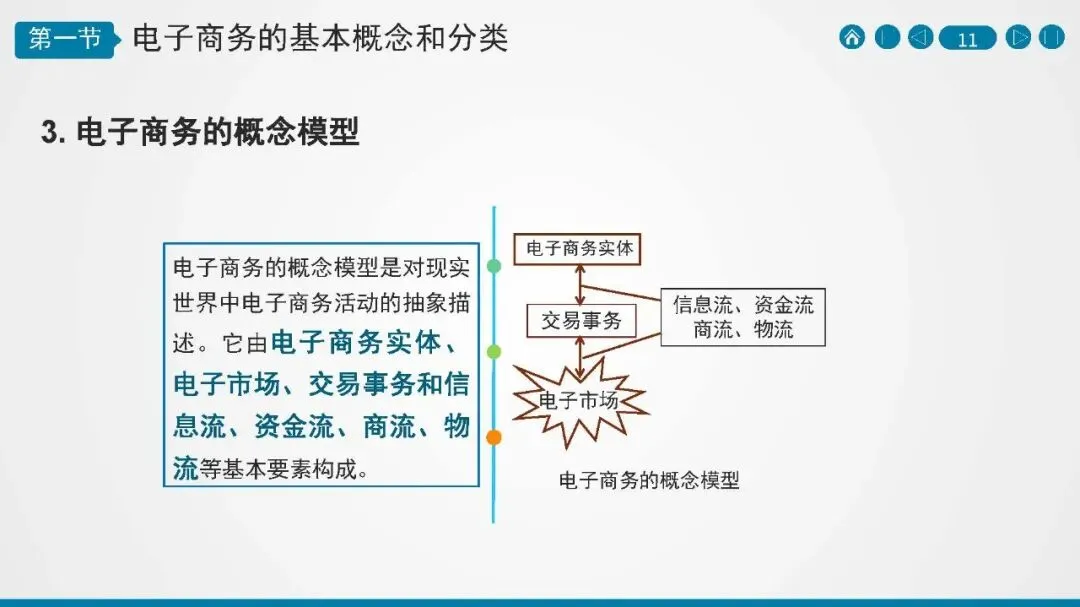 第一节 电子商务的基本概念和分类

11

3. 电子商务的概念模型

电子商务的概念模型是对现实世界中电子商务活动的抽象描述。它由电子商务实体、电子市场、交易事务和信息流、资金流、商流、物流等基本要素构成。

电子商务实体

交易事务

信息流、资金流
商流、物流

电子市场

电子商务的概念模型